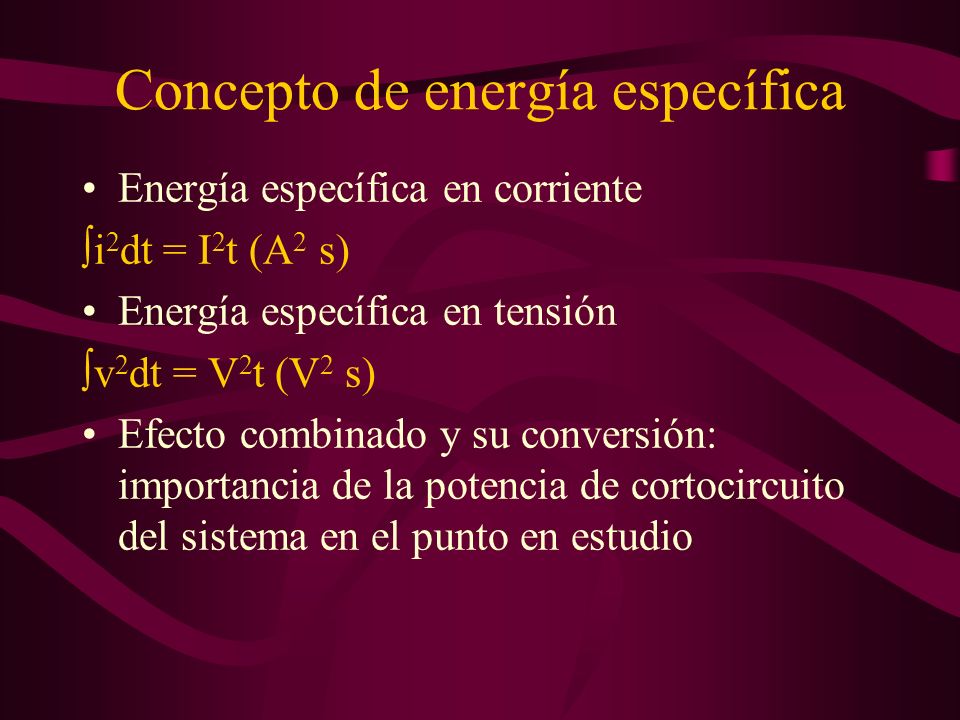 Concepto de energía específica

• Energía específica en corriente

$\int i^2 dt = I^2 t$ ($A^2$ s)

• Energía específica en tensión

$\int v^2 dt = V^2 t$ ($V^2$ s)

• Efecto combinado y su conversión: importancia de la potencia de cortocircuito del sistema en el punto en estudio